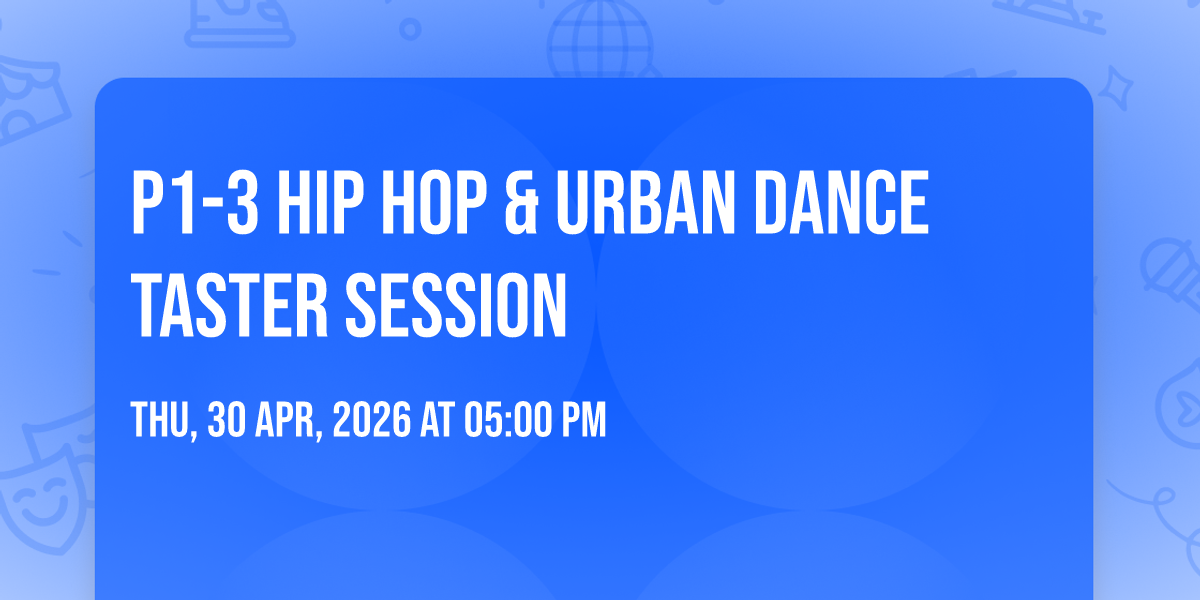 P1-3 HIP HOP & URBAN DANCE TASTER SESSION

THU, 30 APR, 2026 AT 05:00 PM